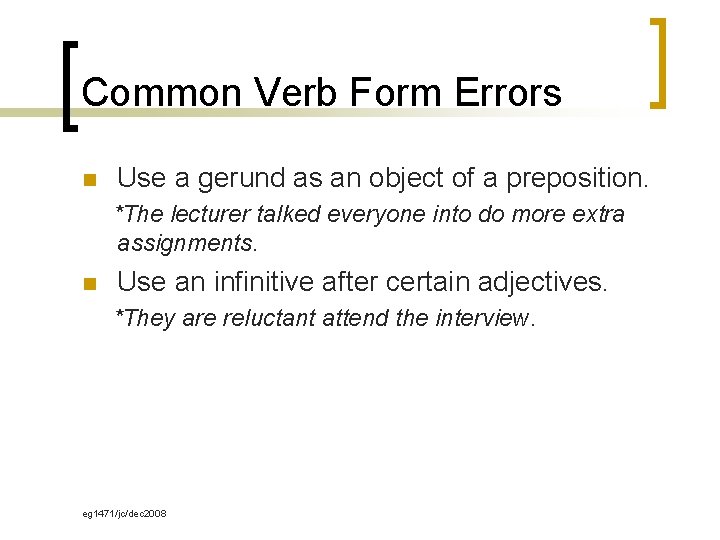 Common Verb Form Errors

Use a gerund as an object of a preposition.

*The lecturer talked everyone into do more extra assignments.

Use an infinitive after certain adjectives.

*They are reluctant attend the interview.

eg1471/jc/dec2008